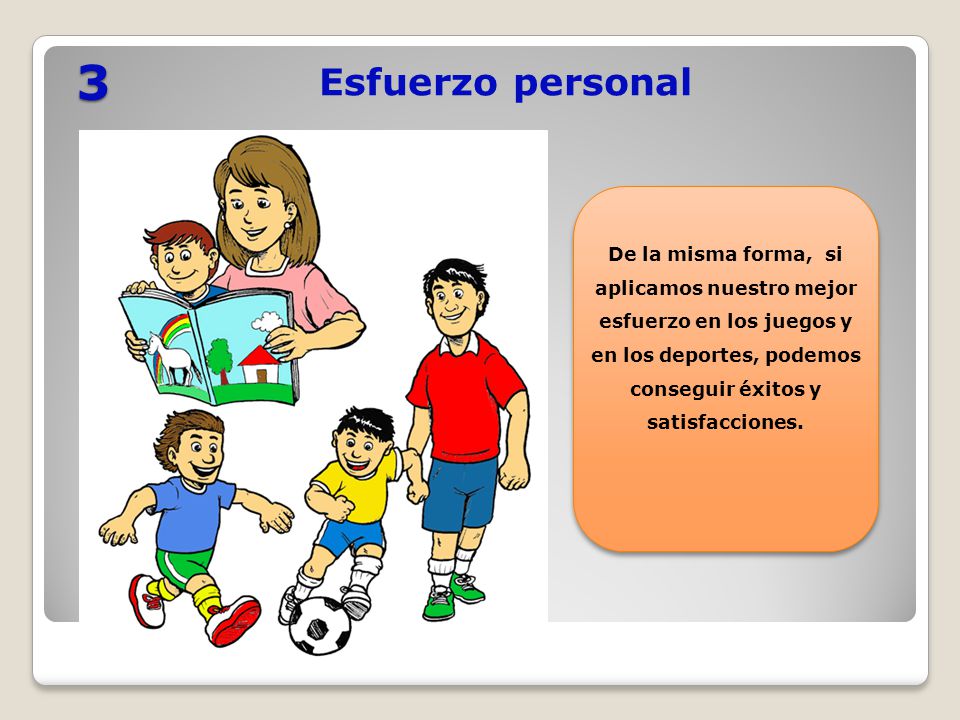 3

Esfuerzo personal

De la misma forma, si aplicamos nuestro mejor esfuerzo en los juegos y en los deportes, podemos conseguir éxitos y satisfacciones.